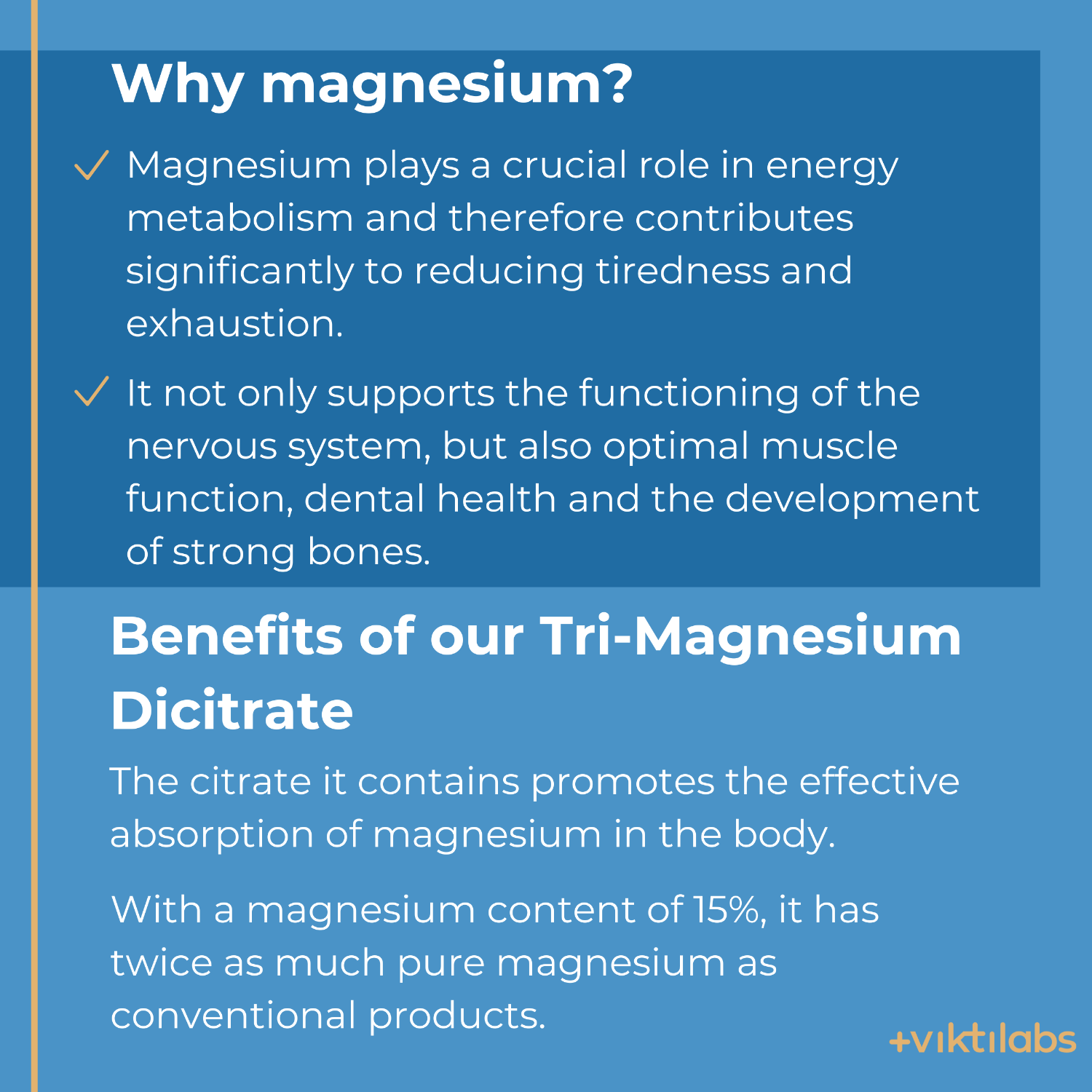 Why magnesium?

✓ Magnesium plays a crucial role in energy metabolism and therefore contributes significantly to reducing tiredness and exhaustion.

✓ It not only supports the functioning of the nervous system, but also optimal muscle function, dental health and the development of strong bones.

Benefits of our Tri-Magnesium Dicitrate

The citrate it contains promotes the effective absorption of magnesium in the body.

With a magnesium content of 15%, it has twice as much pure magnesium as conventional products.

+viktilabs